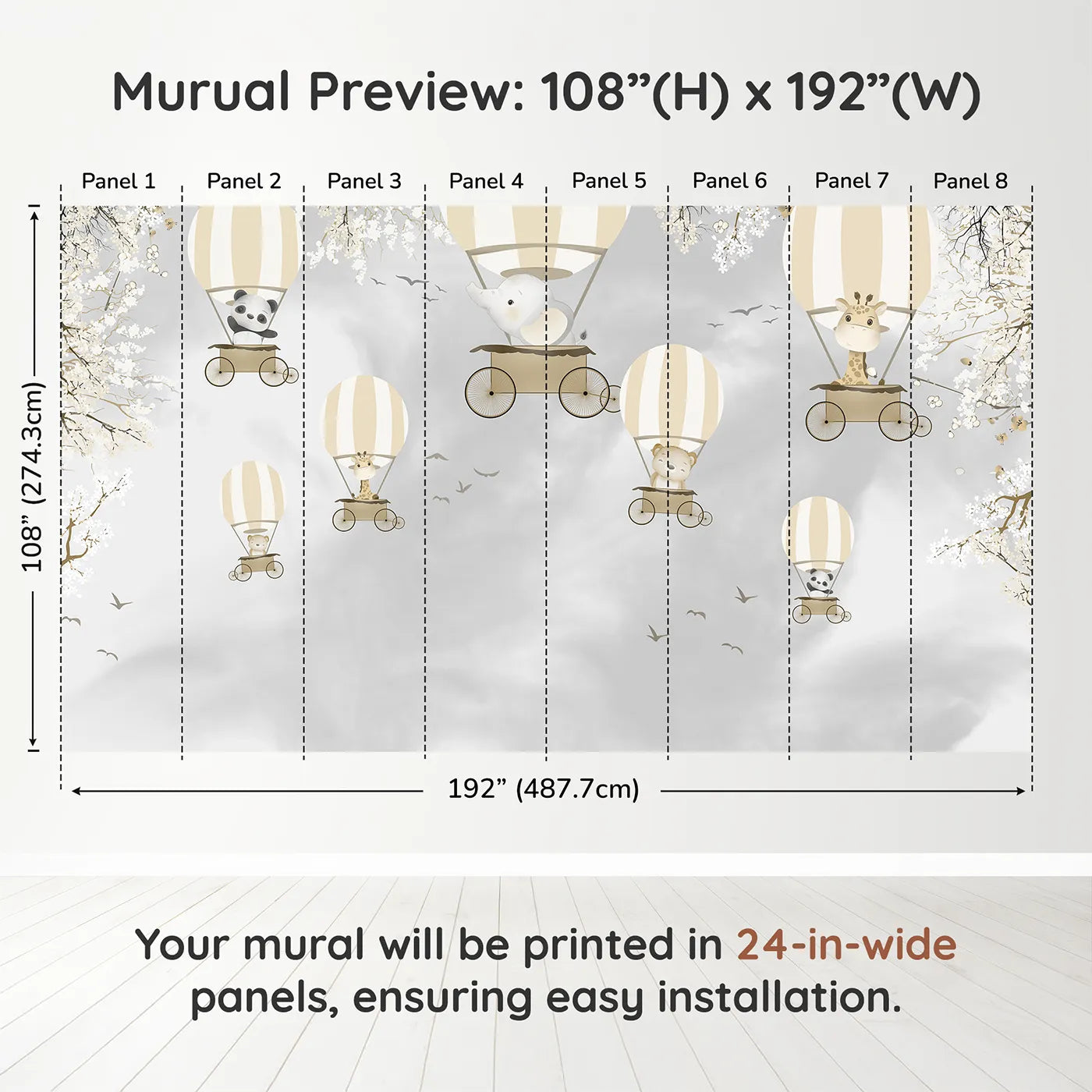 Murual Preview: 108”(H) x 192”(W)

Panel 1 Panel 2 Panel 3 Panel 4 Panel 5 Panel 6 Panel 7 Panel 8

108” (274.3cm)

192” (487.7cm)

Your mural will be printed in 24-in-wide panels, ensuring easy installation.